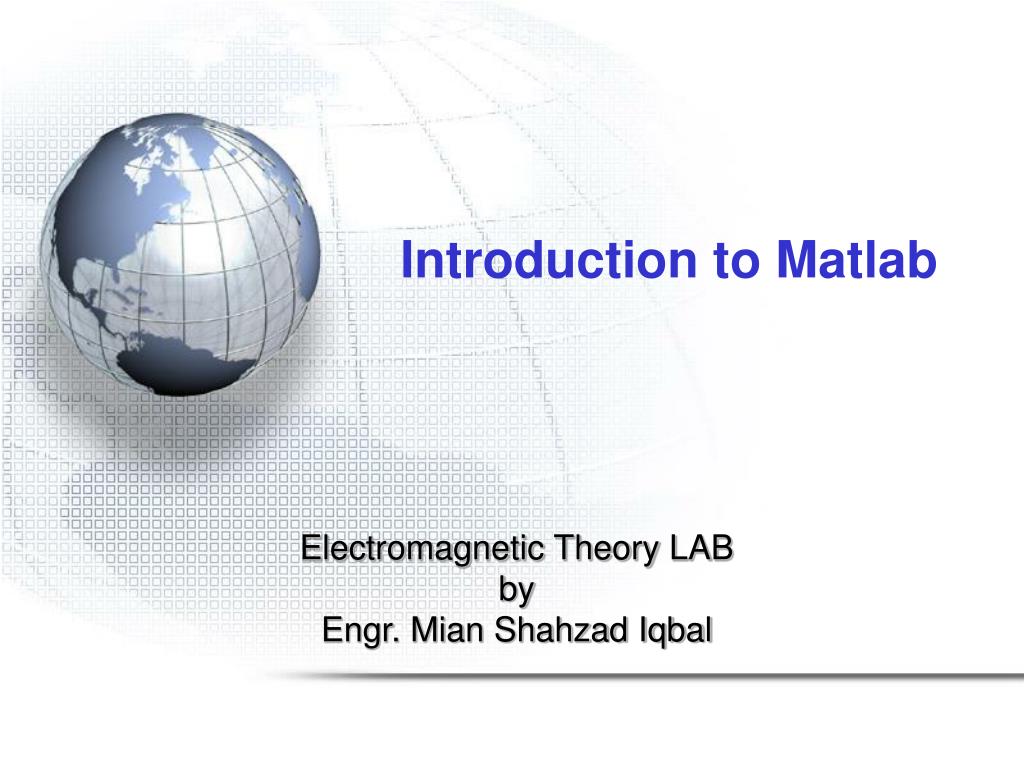 Introduction to Matlab

Electromagnetic Theory LAB
by
Engr. Mian Shahzad Iqbal